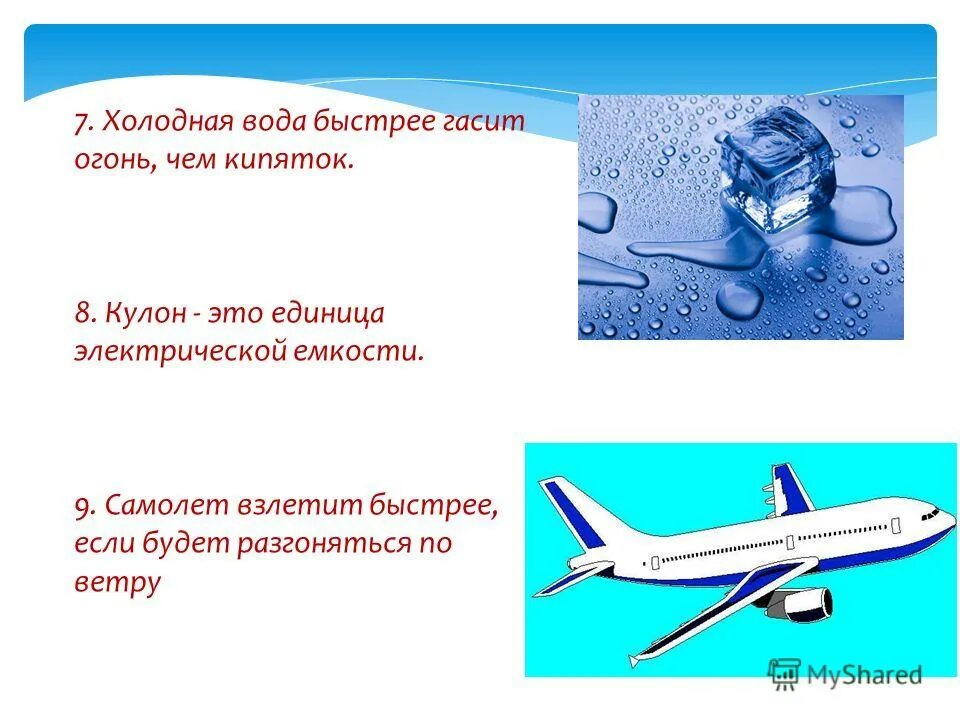 7. Холодная вода быстрее гасит огонь, чем кипяток.

8. Кулон - это единица электрической емкости.

9. Самолет взлетит быстрее, если будет разгоняться по ветру

MyShared